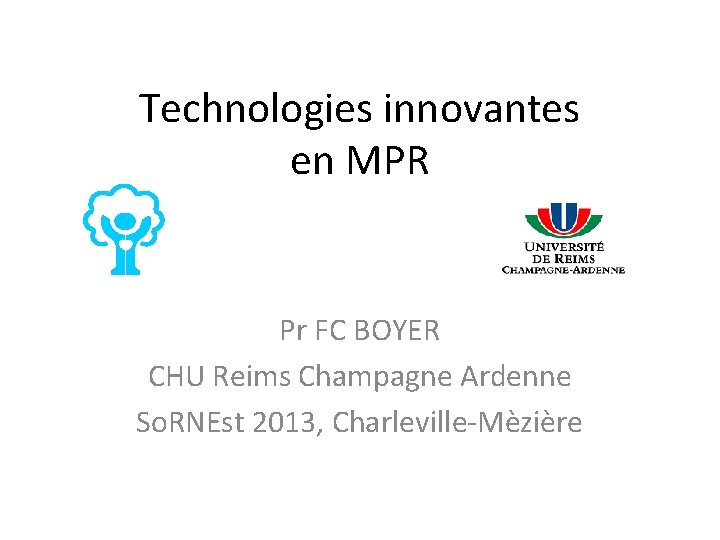 Technologies innovantes en MPR

UNIVERSITÉ
DE REIMS
CHAMPAGNE-ARDENNE

Pr FC BOYER
CHU Reims Champagne Ardenne
SoRNEst 2013, Charleville-Mèzière